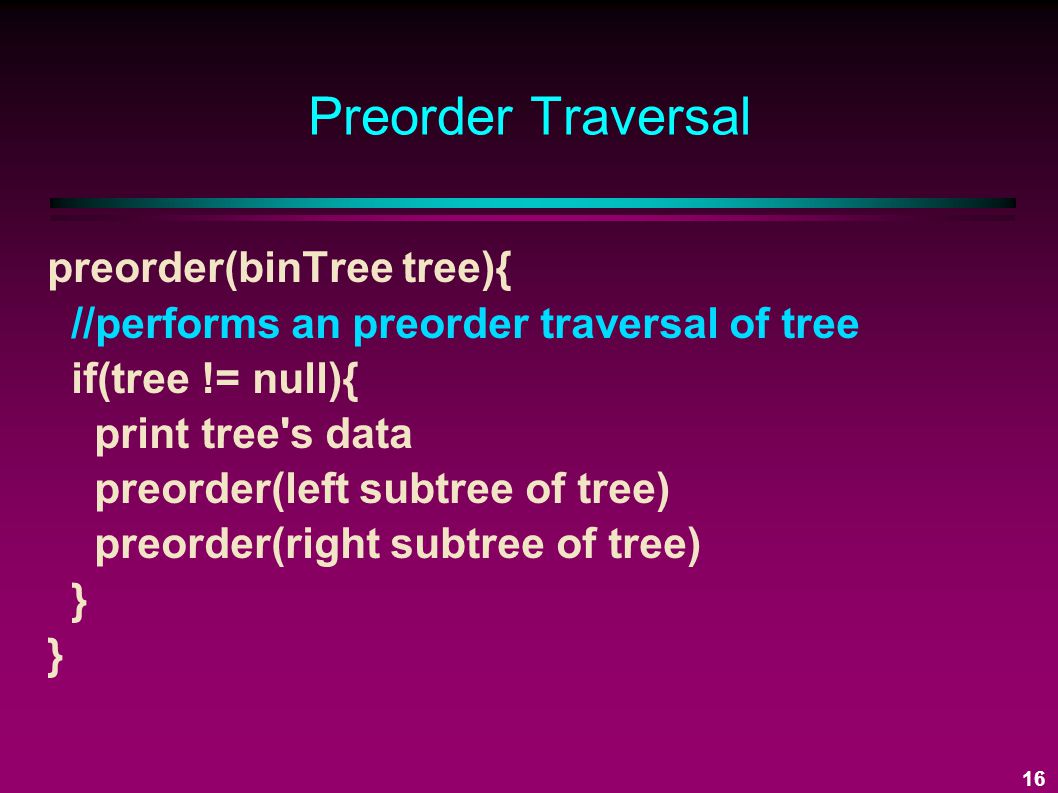 Preorder Traversal

preorder(binTree tree){
  //performs an preorder traversal of tree
  if(tree != null){
    print tree's data
    preorder(left subtree of tree)
    preorder(right subtree of tree)
  }
}

16